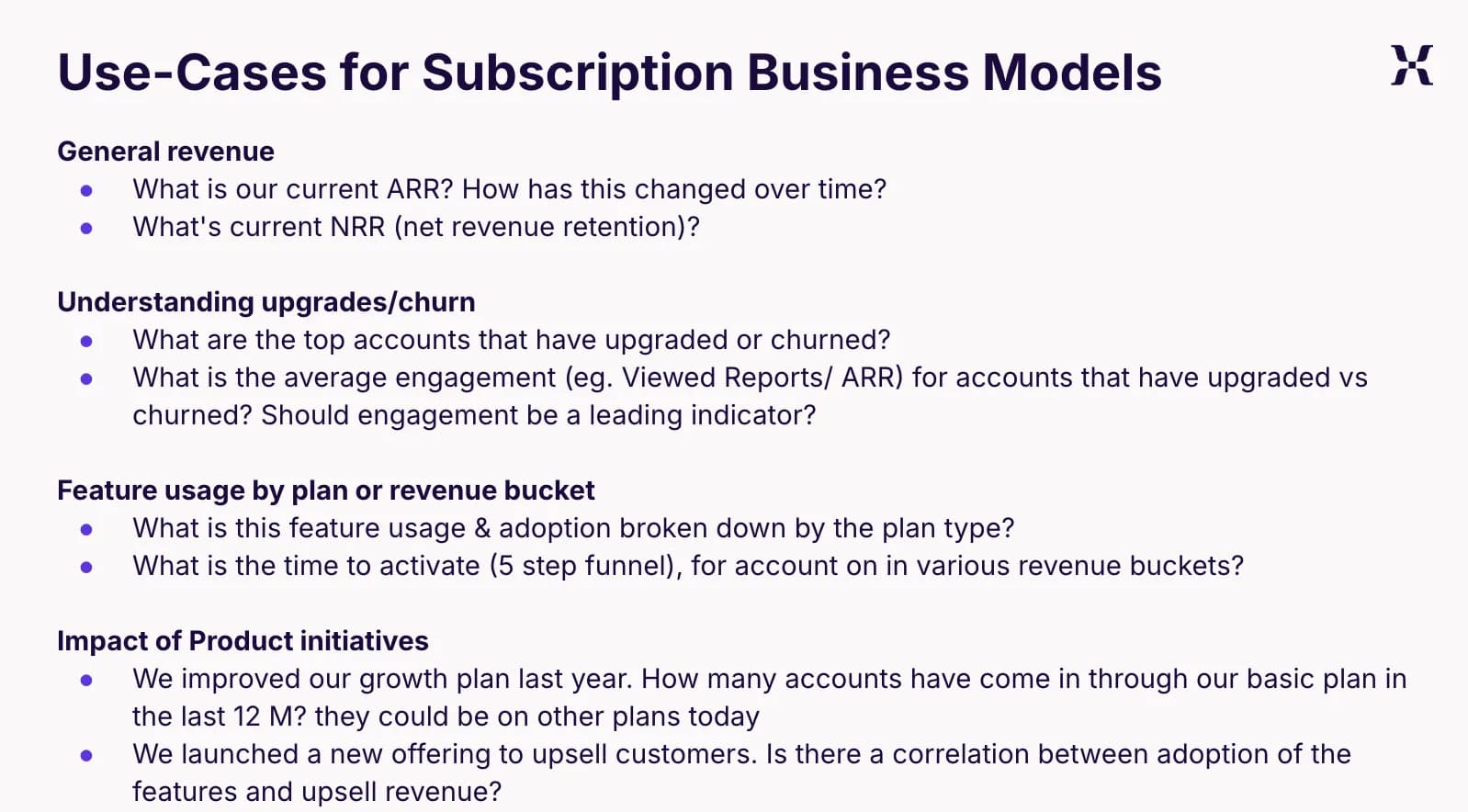 Use-Cases for Subscription Business Models

General revenue
- What is our current ARR? How has this changed over time?
- What's current NRR (net revenue retention)?

Understanding upgrades/churn
- What are the top accounts that have upgraded or churned?
- What is the average engagement (eg. Viewed Reports/ ARR) for accounts that have upgraded vs churned? Should engagement be a leading indicator?

Feature usage by plan or revenue bucket
- What is this feature usage & adoption broken down by the plan type?
- What is the time to activate (5 step funnel), for account on in various revenue buckets?

Impact of Product initiatives
- We improved our growth plan last year. How many accounts have come in through our basic plan in the last 12 M? they could be on other plans today
- We launched a new offering to upsell customers. Is there a correlation between adoption of the features and upsell revenue?